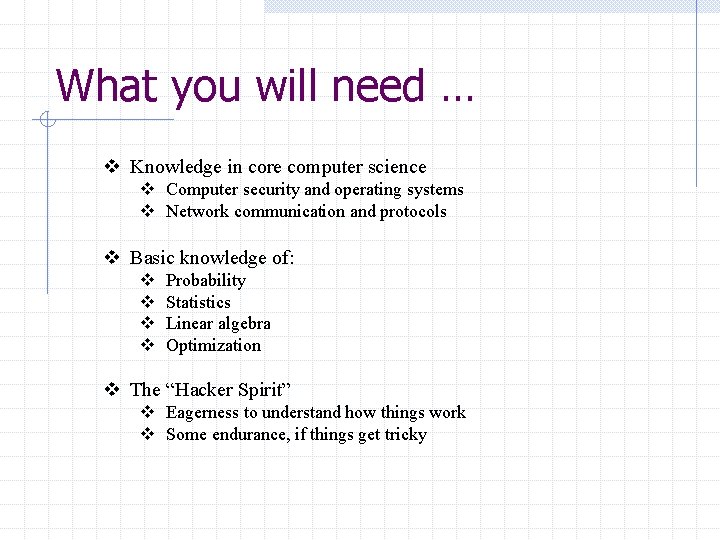 What you will need …

❖ Knowledge in core computer science
❖ Computer security and operating systems
❖ Network communication and protocols

❖ Basic knowledge of:
❖ Probability
❖ Statistics
❖ Linear algebra
❖ Optimization

❖ The “Hacker Spirit”
❖ Eagerness to understand how things work
❖ Some endurance, if things get tricky